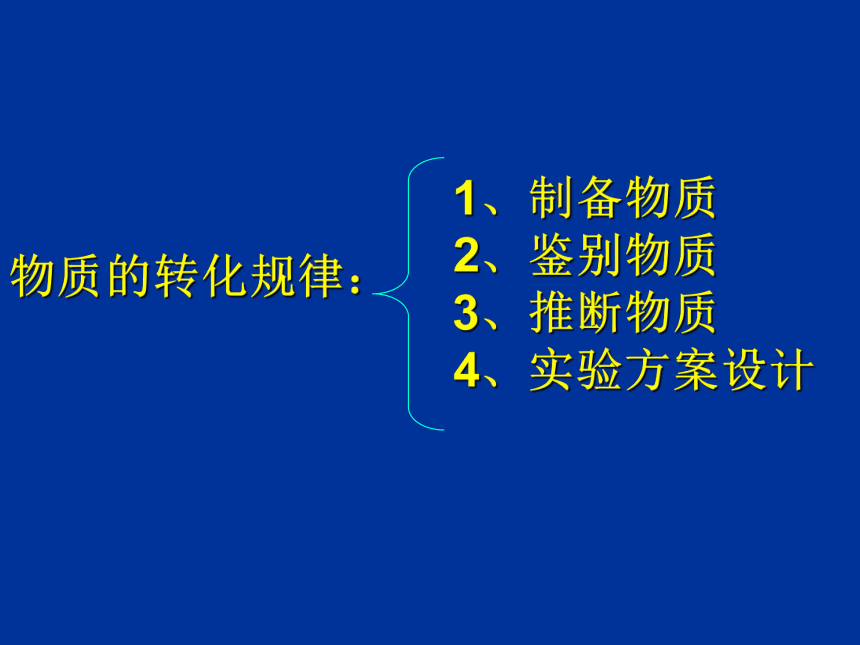 物质的转化规律：

1、制备物质
2、鉴别物质
3、推断物质
4、实验方案设计